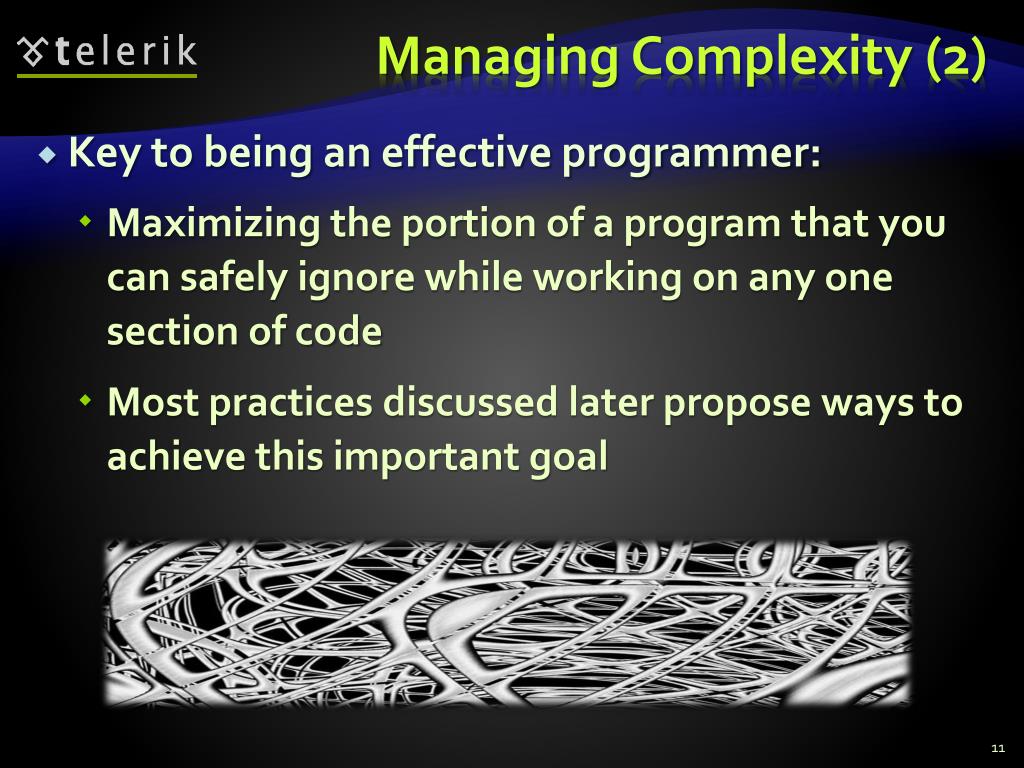 telerik

Managing Complexity (2)

Key to being an effective programmer:

Maximizing the portion of a program that you can safely ignore while working on any one section of code

Most practices discussed later propose ways to achieve this important goal

11